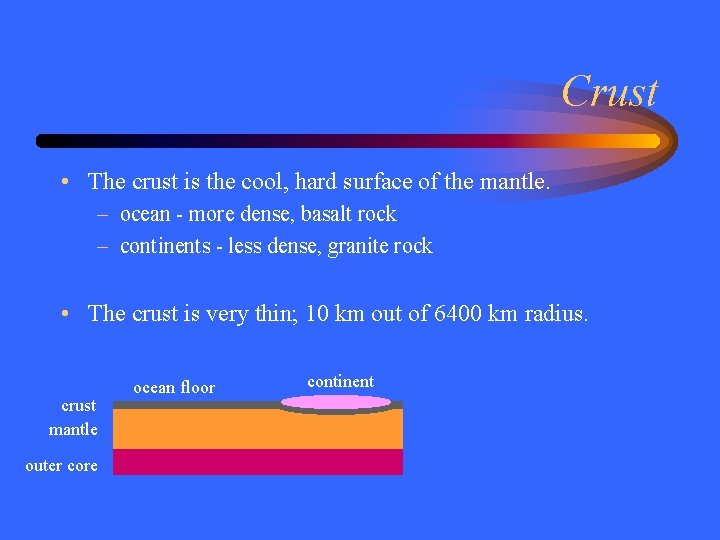 Crust

• The crust is the cool, hard surface of the mantle.
– ocean - more dense, basalt rock
– continents - less dense, granite rock

• The crust is very thin; 10 km out of 6400 km radius.

ocean floor
continent
crust
mantle
outer core